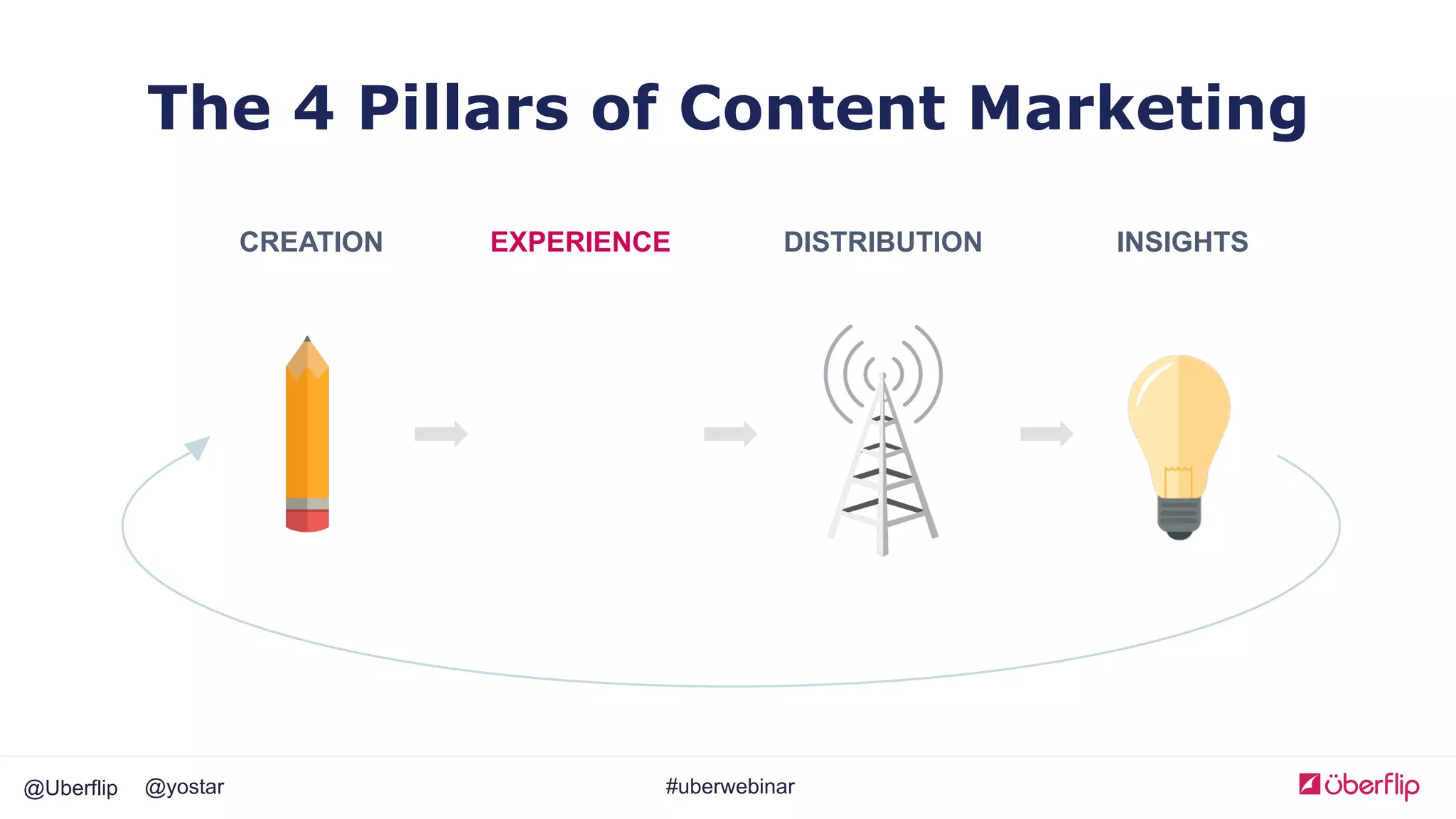 The 4 Pillars of Content Marketing

CREATION

EXPERIENCE

DISTRIBUTION

INSIGHTS

@Uberflip @yostar

#uberwebinar

überflip